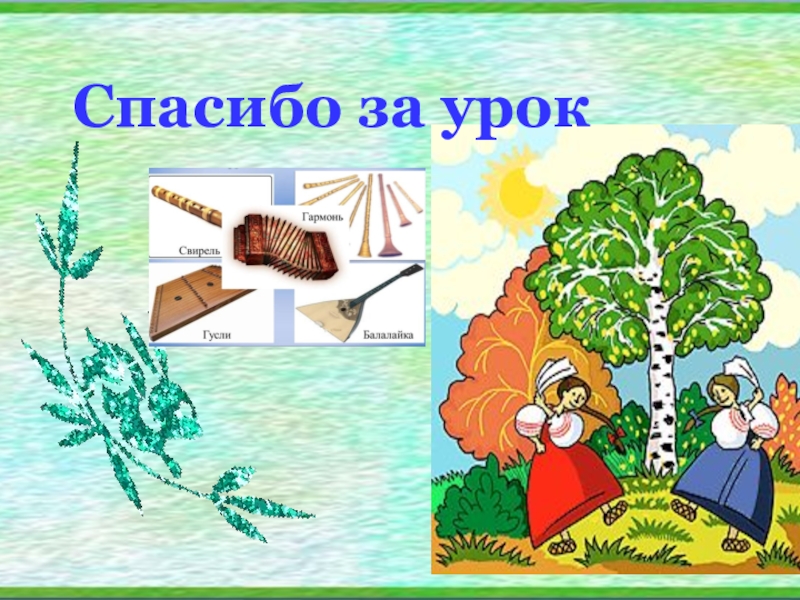 Спасибо за урок

Свирель

Гармонь

Гусли

Балалайка